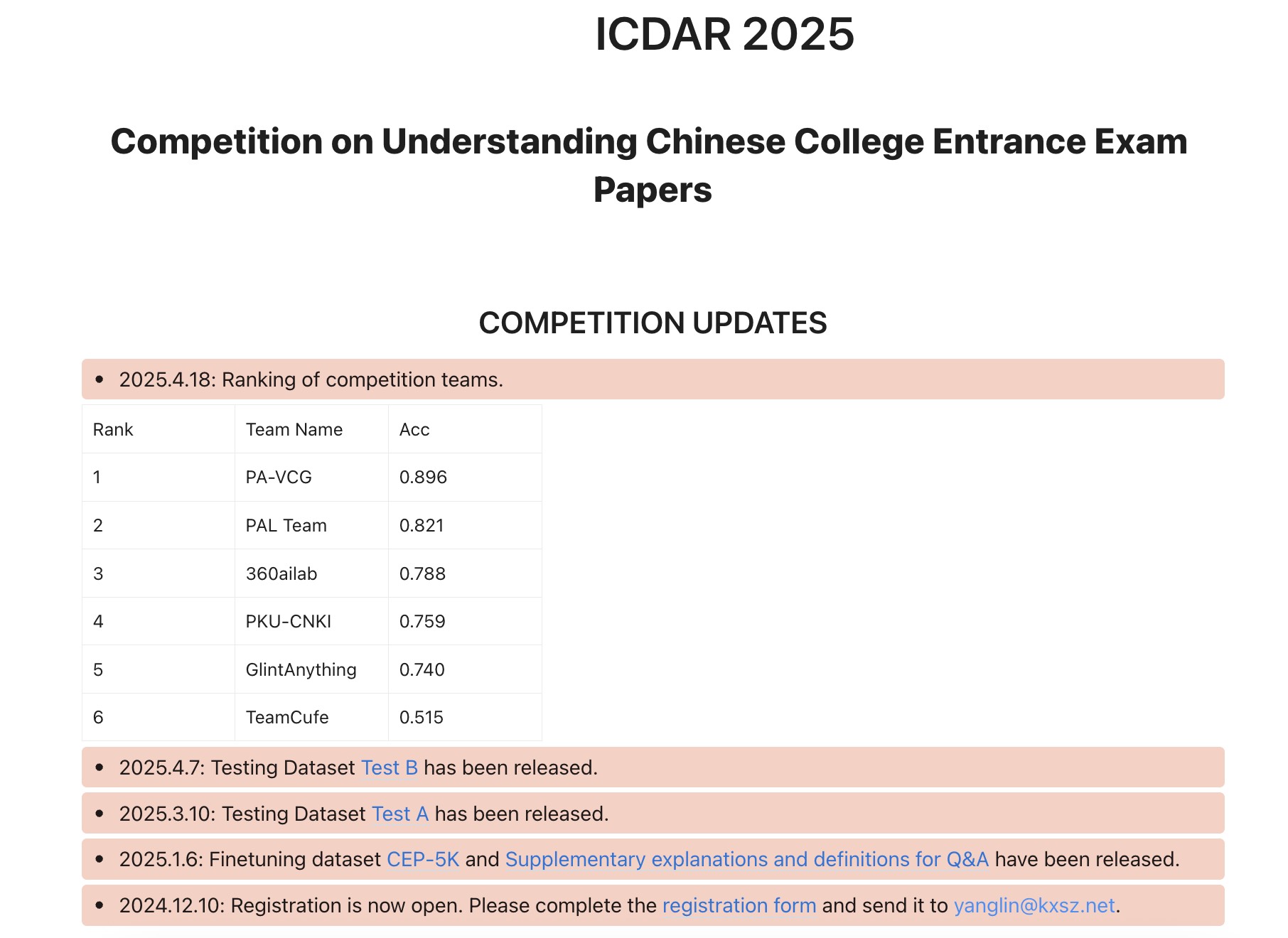 ICDAR 2025

Competition on Understanding Chinese College Entrance Exam Papers

COMPETITION UPDATES

• 2025.4.18: Ranking of competition teams.

| Rank | Team Name | Acc |
|---|---|---|
| 1 | PA-VCG | 0.896 |
| 2 | PAL Team | 0.821 |
| 3 | 360ailab | 0.788 |
| 4 | PKU-CNKI | 0.759 |
| 5 | GlintAnything | 0.740 |
| 6 | TeamCufe | 0.515 |

• 2025.4.7: Testing Dataset Test B has been released.

• 2025.3.10: Testing Dataset Test A has been released.

• 2025.1.6: Finetuning dataset CEP-5K and Supplementary explanations and definitions for Q&A have been released.

• 2024.12.10: Registration is now open. Please complete the registration form and send it to yanglin@kxsz.net.